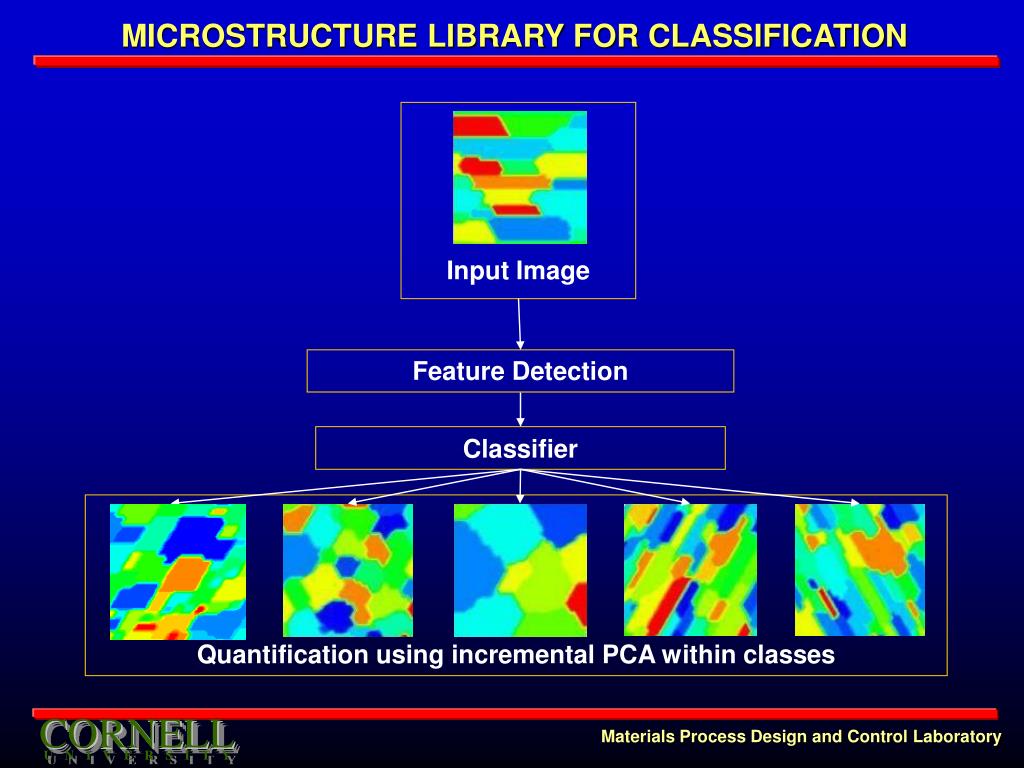 MICROSTRUCTURE LIBRARY FOR CLASSIFICATION

Input Image

Feature Detection

Classifier

Quantification using incremental PCA within classes

CORNELL
UNIVERSITY

Materials Process Design and Control Laboratory